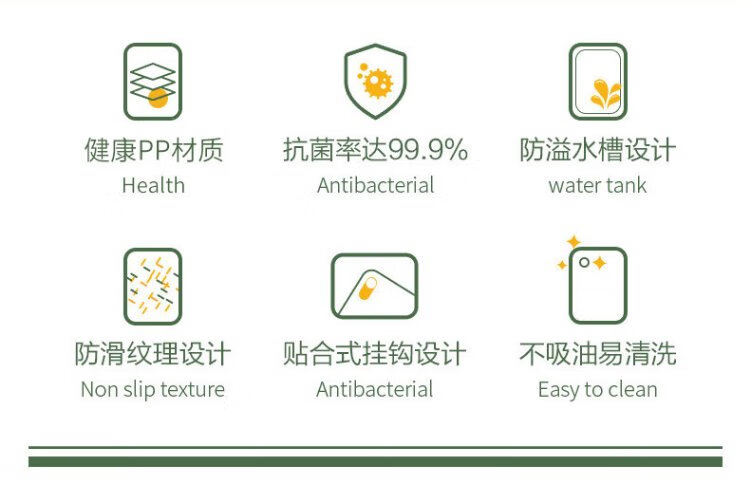 健康PP材质
Health

抗菌率达99.9%
Antibacterial

防溢水槽设计
water tank

防滑纹理设计
Non slip texture

贴合式挂钩设计
Antibacterial

不吸油易清洗
Easy to clean